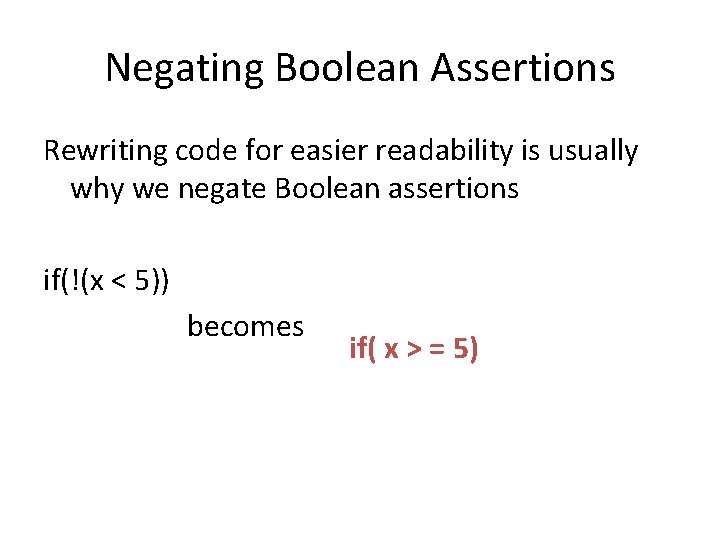 Negating Boolean Assertions

Rewriting code for easier readability is usually why we negate Boolean assertions

if(!(x < 5))

becomes

if( x > = 5)